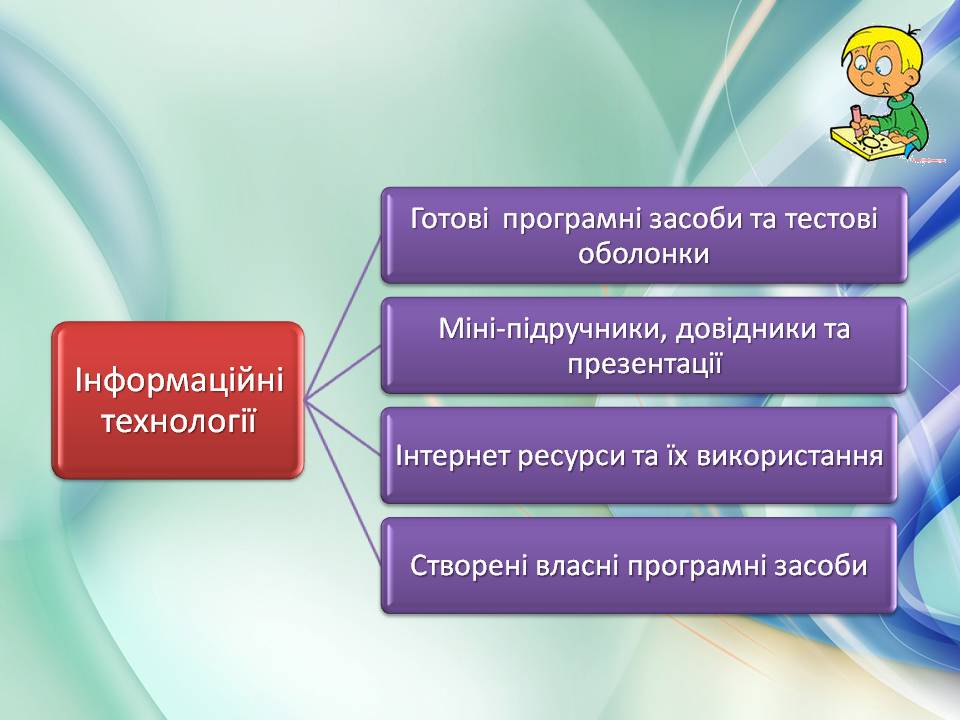 Інформаційні технології

Готові  програмні засоби та тестові оболонки

Міні-підручники, довідники та презентації

Інтернет ресурси та їх використання

Створені власні програмні засоби